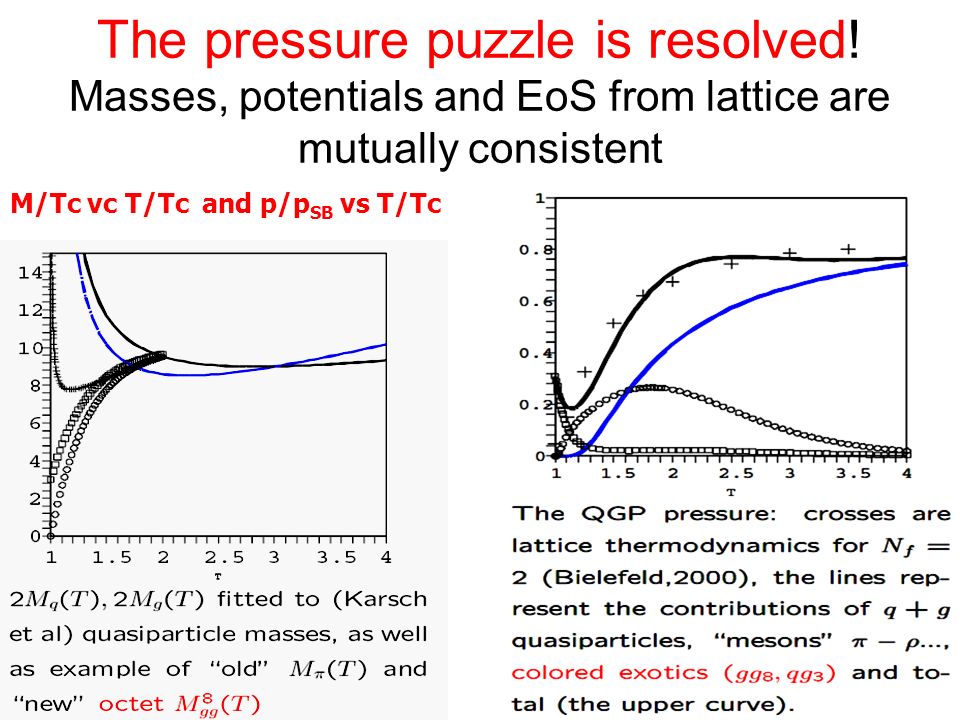 The pressure puzzle is resolved!
Masses, potentials and EoS from lattice are mutually consistent

M/Tc vc T/Tc and p/p$_{SB}$ vs T/Tc

14
12
10
8
6
4
2
0
1 1.5 2 2.5 3 3.5 4
T

$2M_q(T), 2M_g(T)$ fitted to (Karsch et al) quasiparticle masses, as well as example of "old" $M_\pi(T)$ and "new" octet $M^8_{gg}(T)$

1
0.8
0.6
0.4
0.2
0
1 1.5 2 2.5 3 3.5 4
T

The QGP pressure: crosses are lattice thermodynamics for $N_f = 2$ (Bielefeld,2000), the lines represent the contributions of $q + g$ quasiparticles, "mesons" $\pi - \rho$..., colored exotics ($gg_8, qg_3$) and total (the upper curve).